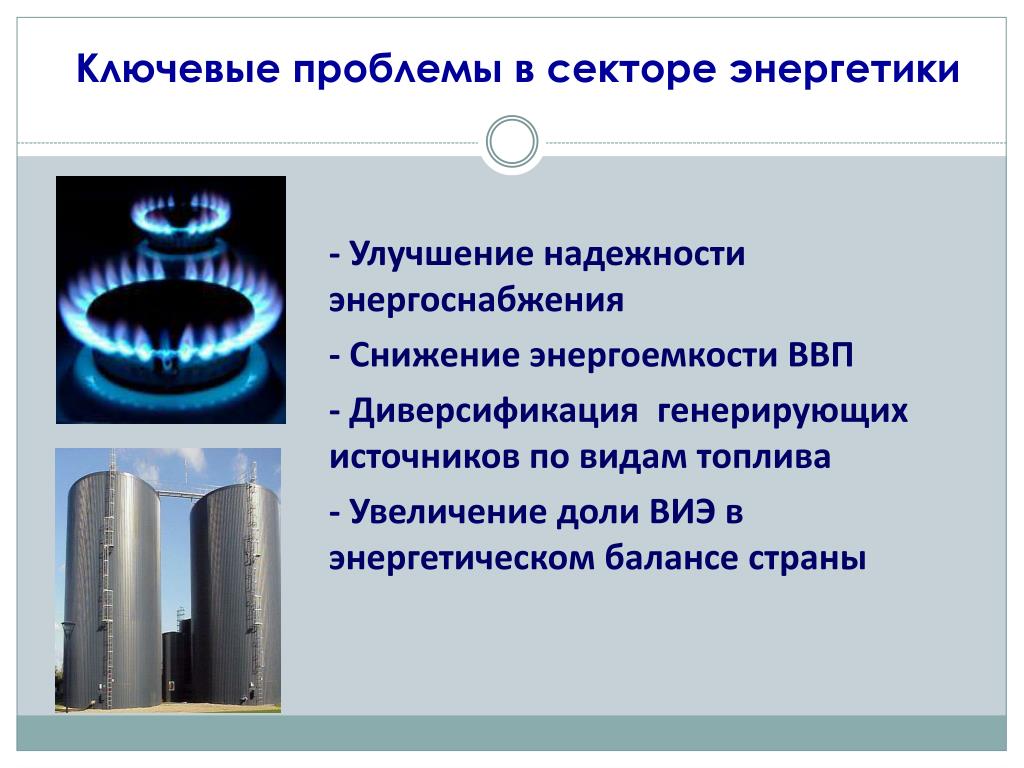 Ключевые проблемы в секторе энергетики

- Улучшение надежности энергоснабжения

- Снижение энергоемкости ВВП

- Диверсификация  генерирующих источников по видам топлива

- Увеличение доли ВИЭ в энергетическом балансе страны